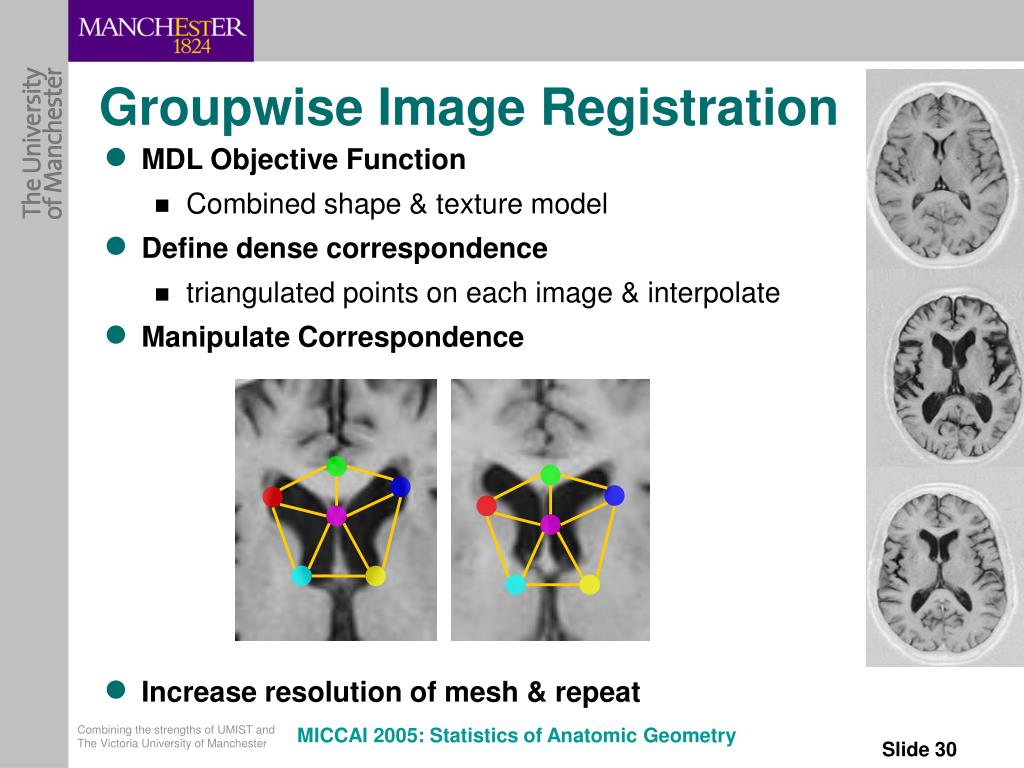 MANCHESTER
1824

The University
of Manchester

Groupwise Image Registration

MDL Objective Function
Combined shape & texture model
Define dense correspondence
triangulated points on each image & interpolate
Manipulate Correspondence

Increase resolution of mesh & repeat

Combining the strengths of UMIST and The Victoria University of Manchester

MICCAI 2005: Statistics of Anatomic Geometry

Slide 30